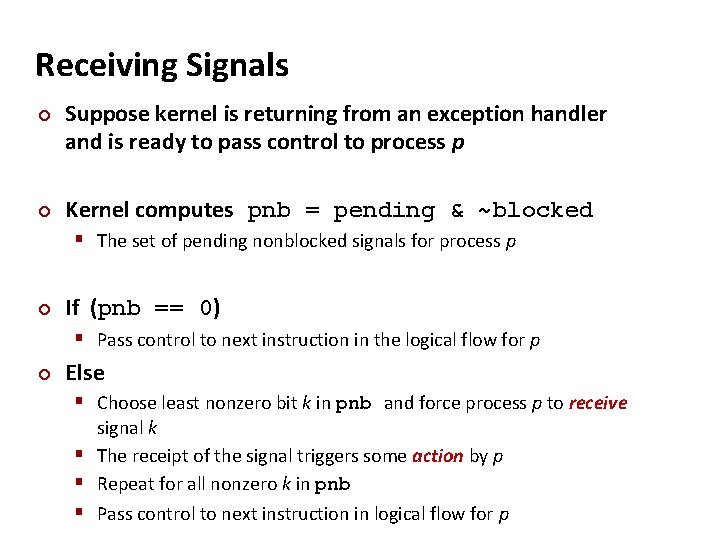 Receiving Signals

Suppose kernel is returning from an exception handler and is ready to pass control to process p

Kernel computes pnb = pending & ~blocked

The set of pending nonblocked signals for process p

If (pnb == 0)

Pass control to next instruction in the logical flow for p

Else

Choose least nonzero bit k in pnb and force process p to receive signal k

The receipt of the signal triggers some action by p

Repeat for all nonzero k in pnb

Pass control to next instruction in logical flow for p